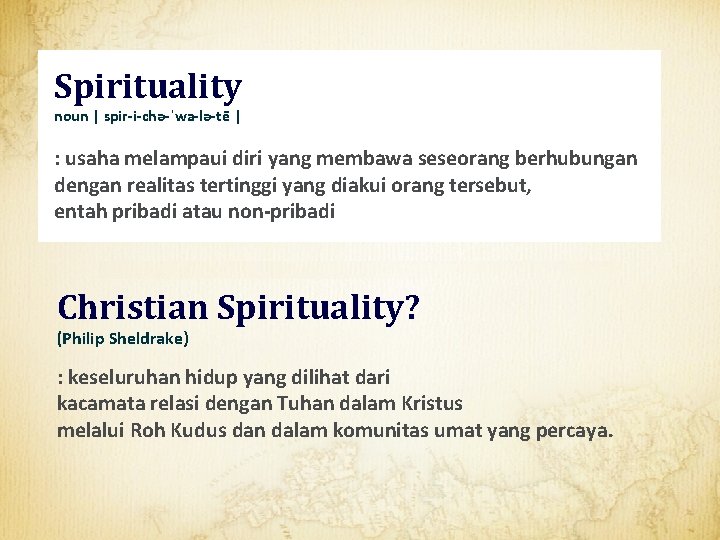 Spirituality
noun | spir-i-chə-ˈwa-lə-tē |

: usaha melampaui diri yang membawa seseorang berhubungan dengan realitas tertinggi yang diakui orang tersebut, entah pribadi atau non-pribadi

Christian Spirituality?
(Philip Sheldrake)

: keseluruhan hidup yang dilihat dari kacamata relasi dengan Tuhan dalam Kristus melalui Roh Kudus dan dalam komunitas umat yang percaya.